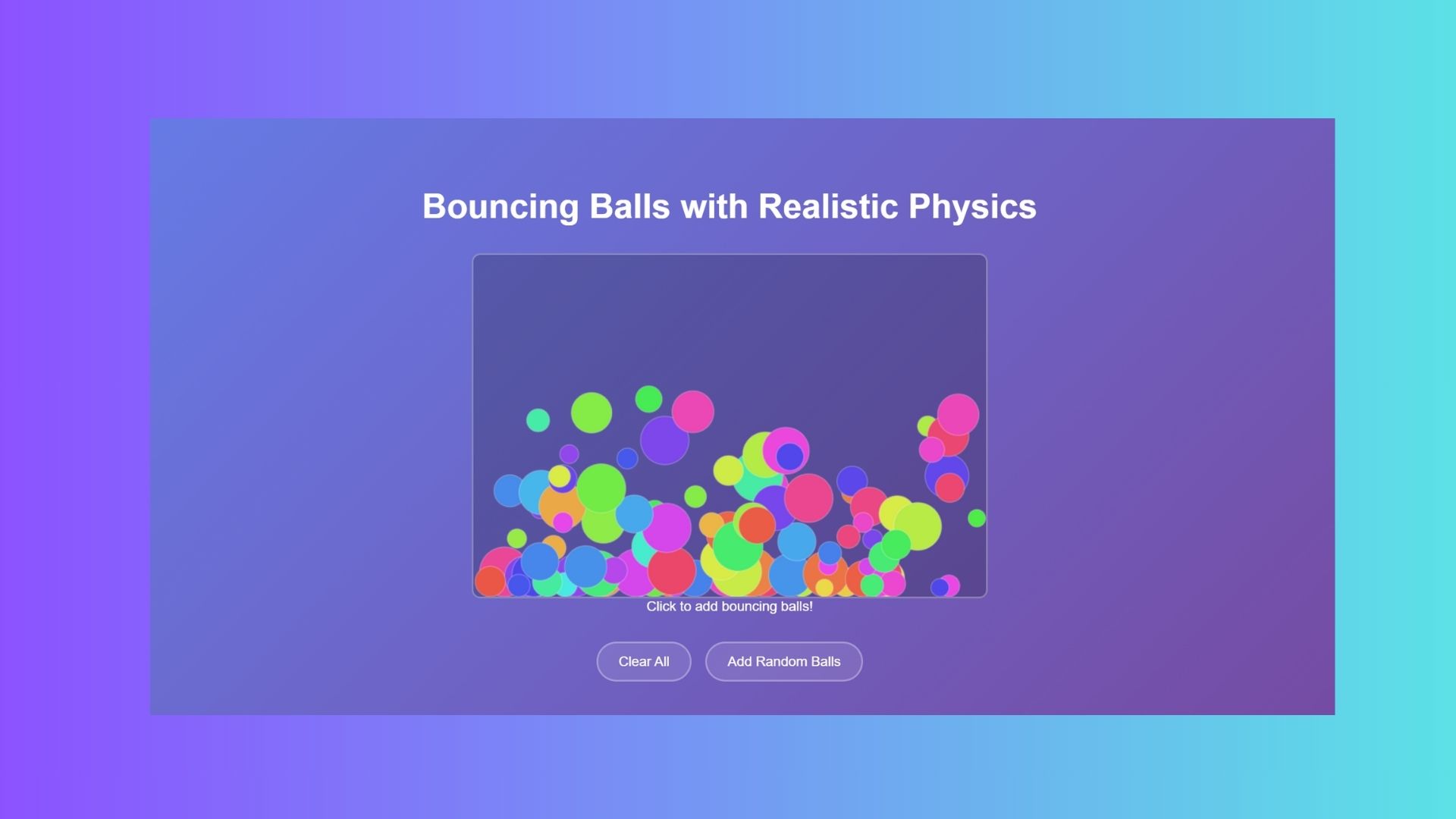 Bouncing Balls with Realistic Physics

Click to add bouncing balls!

Clear All

Add Random Balls